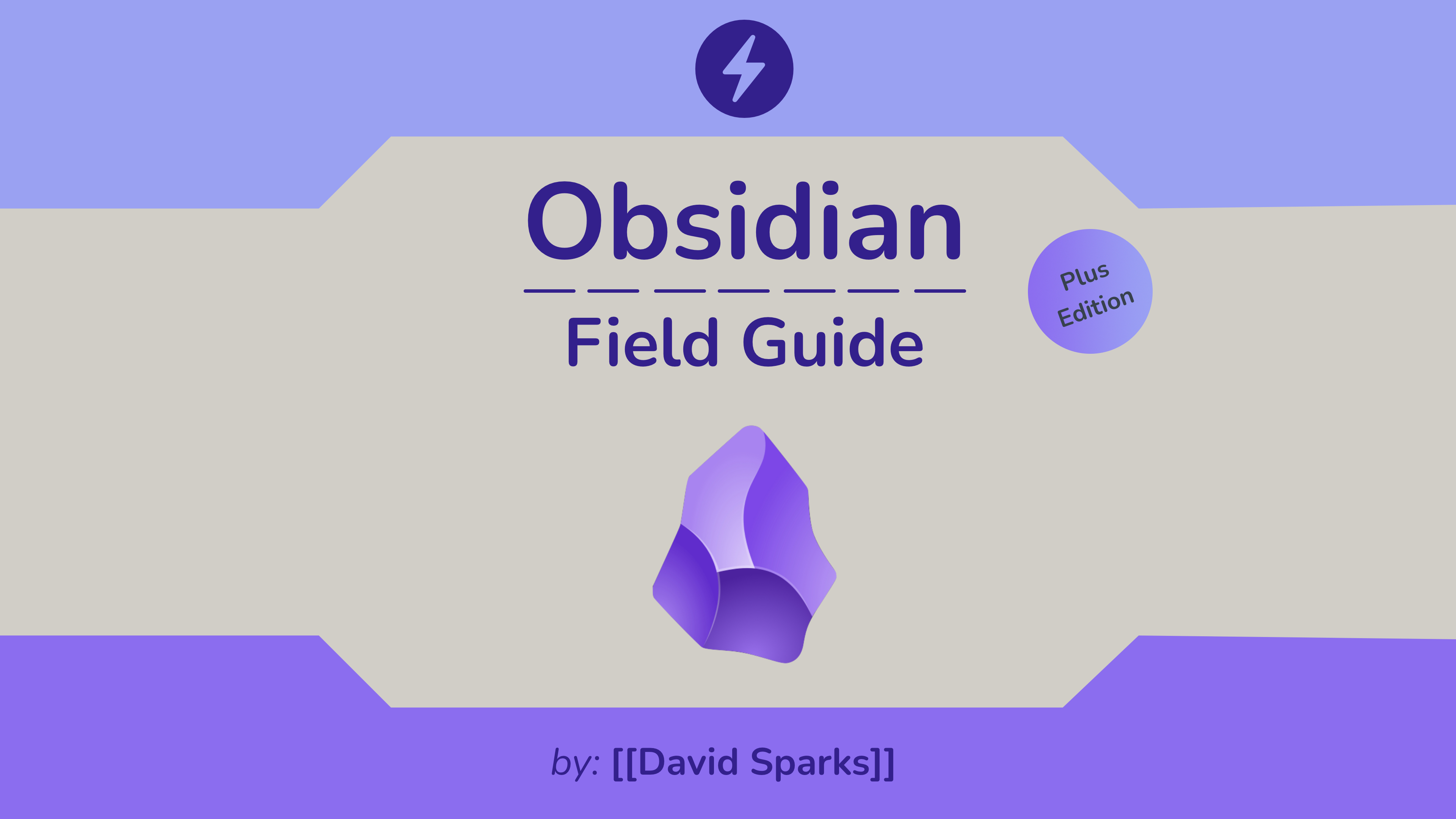 Obsidian

Field Guide

Plus Edition

by: [[David Sparks]]